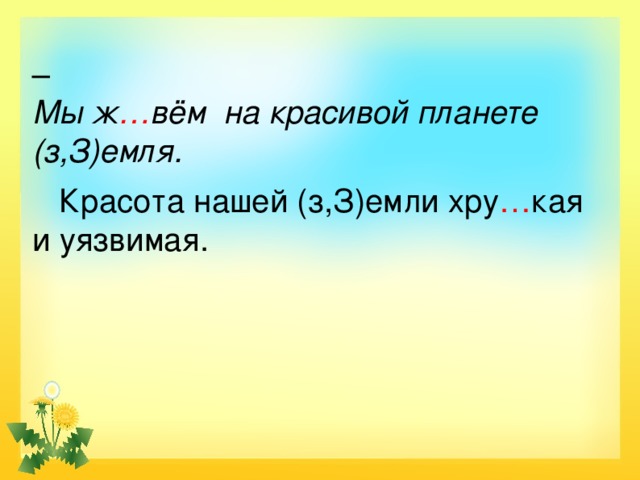 –
Мы ж…вём на красивой планете (з,З)емля.

Красота нашей (з,З)емли хру…кая и уязвимая.